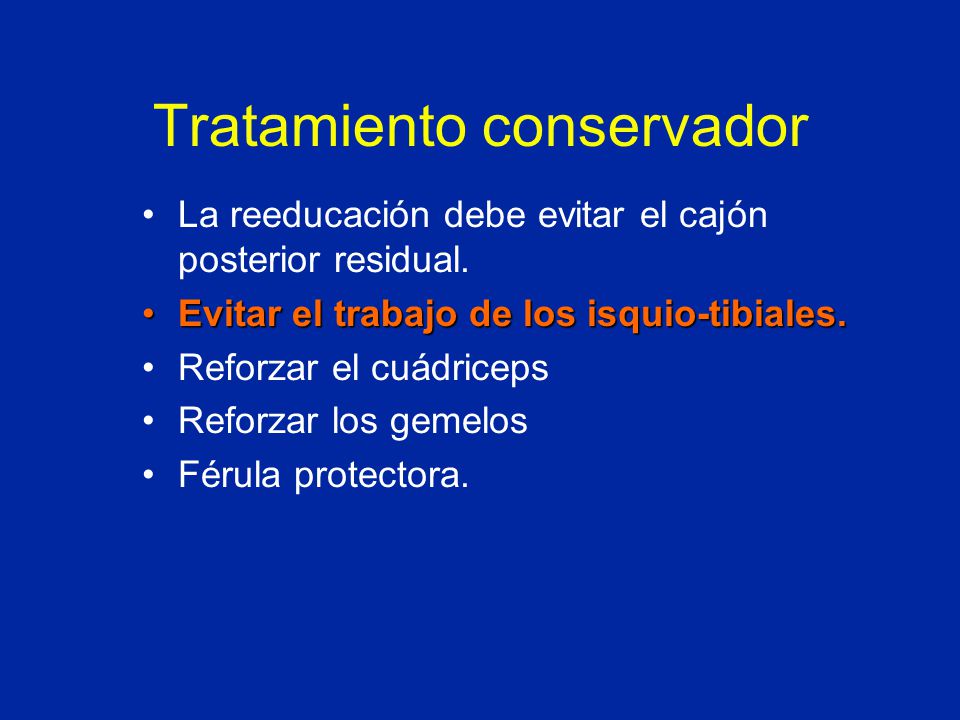 Tratamiento conservador

• La reeducación debe evitar el cajón posterior residual.
• Evitar el trabajo de los isquio-tibiales.
• Reforzar el cuádriceps
• Reforzar los gemelos
• Férula protectora.